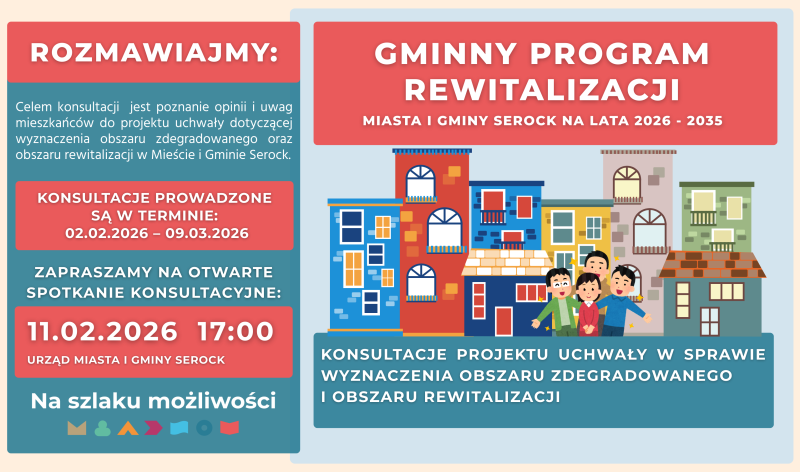 ROZMAWIAJMY:

Celem konsultacji jest poznanie opinii i uwag mieszkańców do projektu uchwały dotyczącej wyznaczenia obszaru zdegradowanego oraz obszaru rewitalizacji w Mieście i Gminie Serock.

KONSULTACJE PROWADZONE SĄ W TERMINIE:
02.02.2026 – 09.03.2026

ZAPRASZAMY NA OTWARTE SPOTKANIE KONSULTACYJNE:

11.02.2026 17:00
URZĄD MIASTA I GMINY SEROCK

Na szlaku możliwości

GMINNY PROGRAM REWITALIZACJI
MIASTA I GMINY SEROCK NA LATA 2026 - 2035

KONSULTACJE PROJEKTU UCHWAŁY W SPRAWIE WYZNACZENIA OBSZARU ZDEGRADOWANEGO I OBSZARU REWITALIZACJI